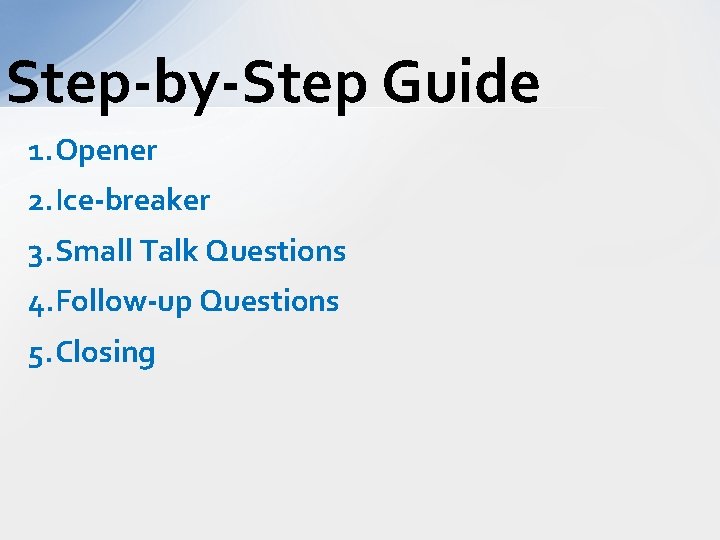 Step-by-Step Guide

1. Opener
2. Ice-breaker
3. Small Talk Questions
4. Follow-up Questions
5. Closing